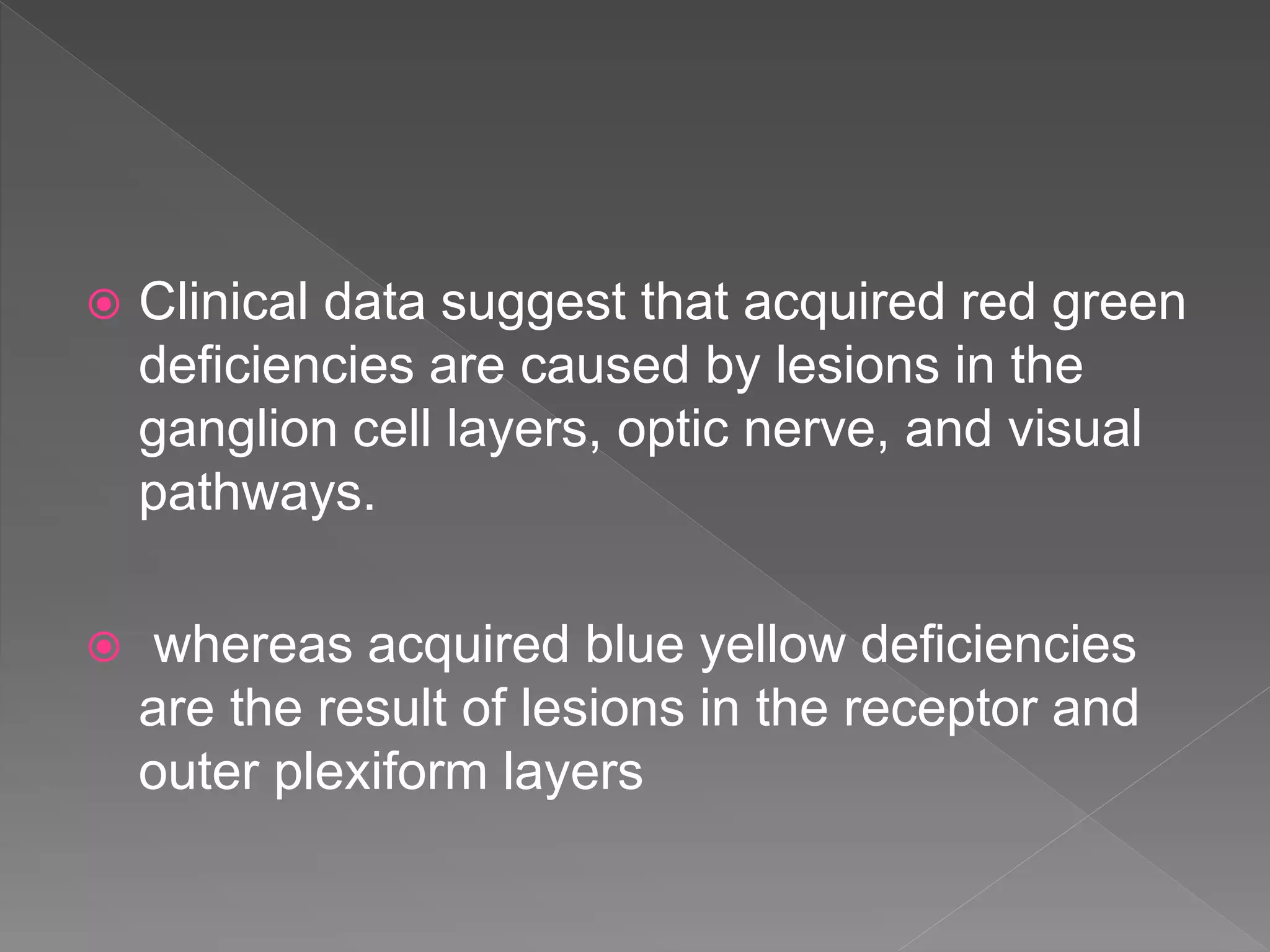 Clinical data suggest that acquired red green deficiencies are caused by lesions in the ganglion cell layers, optic nerve, and visual pathways.

whereas acquired blue yellow deficiencies are the result of lesions in the receptor and outer plexiform layers